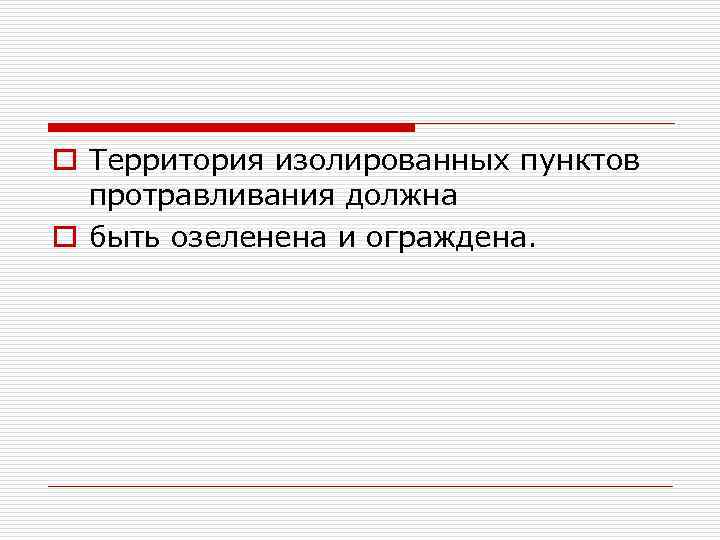 Территория изолированных пунктов протравливания должна

быть озеленена и ограждена.